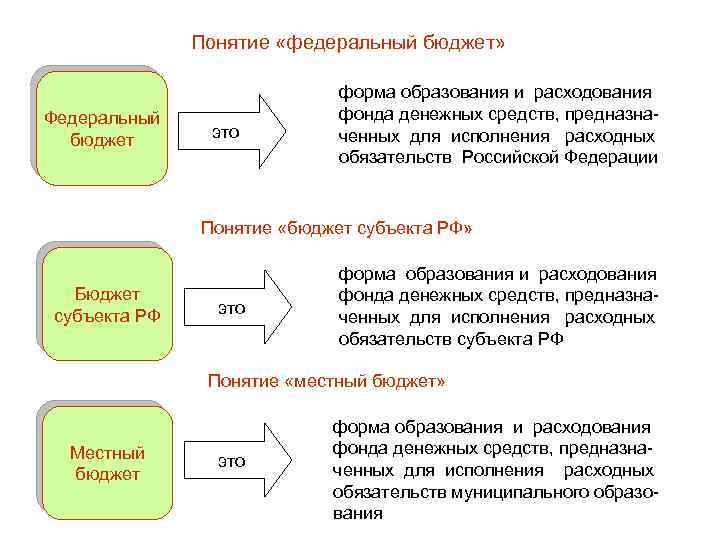 Понятие «федеральный бюджет»

Федеральный бюджет

это

форма образования и расходования фонда денежных средств, предназначенных для исполнения расходных обязательств Российской Федерации

Понятие «бюджет субъекта РФ»

Бюджет субъекта РФ

это

форма образования и расходования фонда денежных средств, предназначенных для исполнения расходных обязательств субъекта РФ

Понятие «местный бюджет»

Местный бюджет

это

форма образования и расходования фонда денежных средств, предназначенных для исполнения расходных обязательств муниципального образования